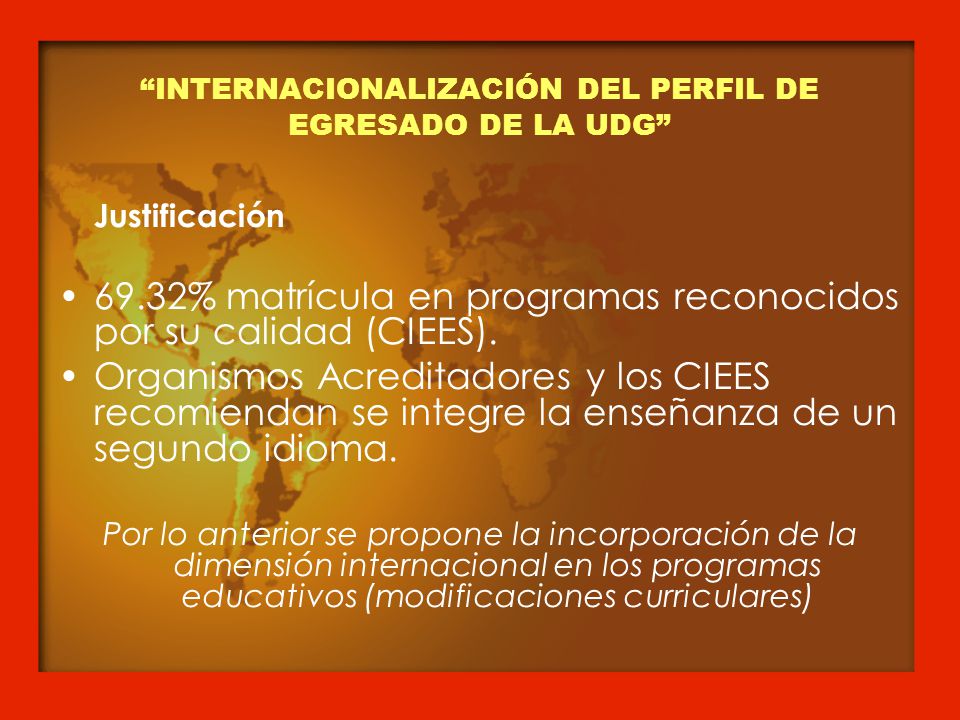 “INTERNACIONALIZACIÓN DEL PERFIL DE EGRESADO DE LA UDG”

Justificación

• 69.32% matrícula en programas reconocidos por su calidad (CIEES).
• Organismos Acreditadores y los CIEES recomiendan se integre la enseñanza de un segundo idioma.

Por lo anterior se propone la incorporación de la dimensión internacional en los programas educativos (modificaciones curriculares)